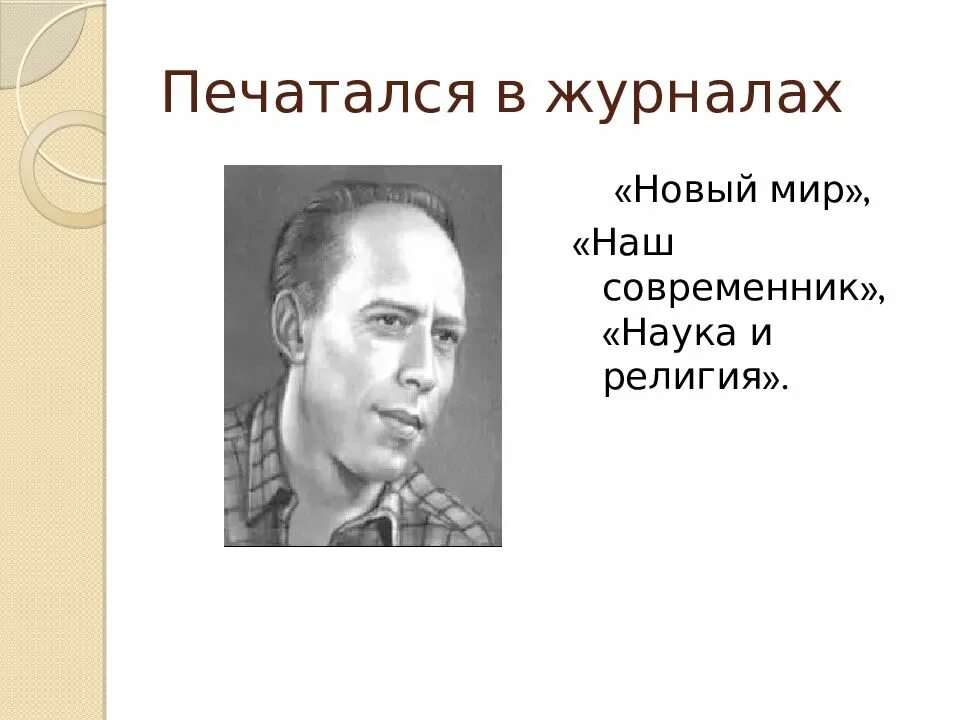 Печатался в журналах

«Новый мир»,

«Наш современник»,

«Наука и религия».